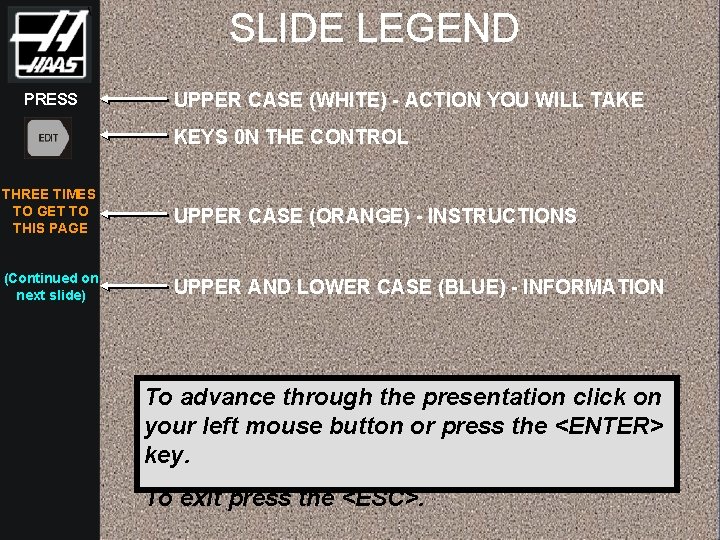 HAAS

SLIDE LEGEND

PRESS

UPPER CASE (WHITE) - ACTION YOU WILL TAKE

EDIT

KEYS 0N THE CONTROL

THREE TIMES TO GET TO THIS PAGE

UPPER CASE (ORANGE) - INSTRUCTIONS

(Continued on next slide)

UPPER AND LOWER CASE (BLUE) - INFORMATION

To advance through the presentation click on your left mouse button or press the <ENTER> key.

To exit press the <ESC>.